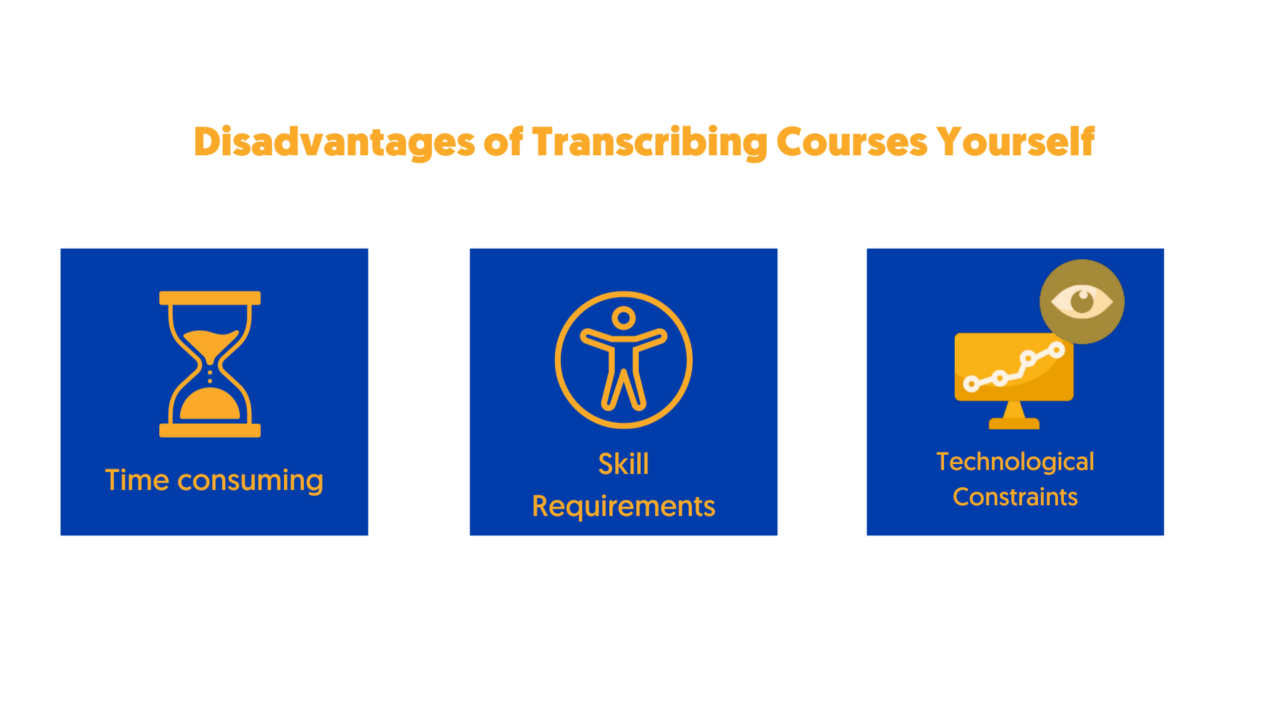 Disadvantages of Transcribing Courses Yourself

Time consuming

Skill Requirements

Technological Constraints